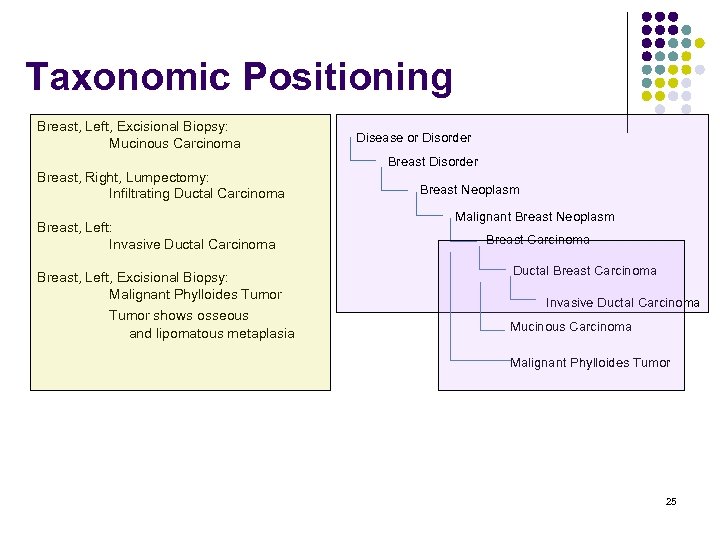 Taxonomic Positioning

Breast, Left, Excisional Biopsy:
Mucinous Carcinoma

Breast, Right, Lumpectomy:
Infiltrating Ductal Carcinoma

Breast, Left:
Invasive Ductal Carcinoma

Breast, Left, Excisional Biopsy:
Malignant Phylloides Tumor
Tumor shows osseous and lipomatous metaplasia

Disease or Disorder
Breast Disorder
Breast Neoplasm
Malignant Breast Neoplasm
Breast Carcinoma
Ductal Breast Carcinoma
Invasive Ductal Carcinoma
Mucinous Carcinoma
Malignant Phylloides Tumor

25